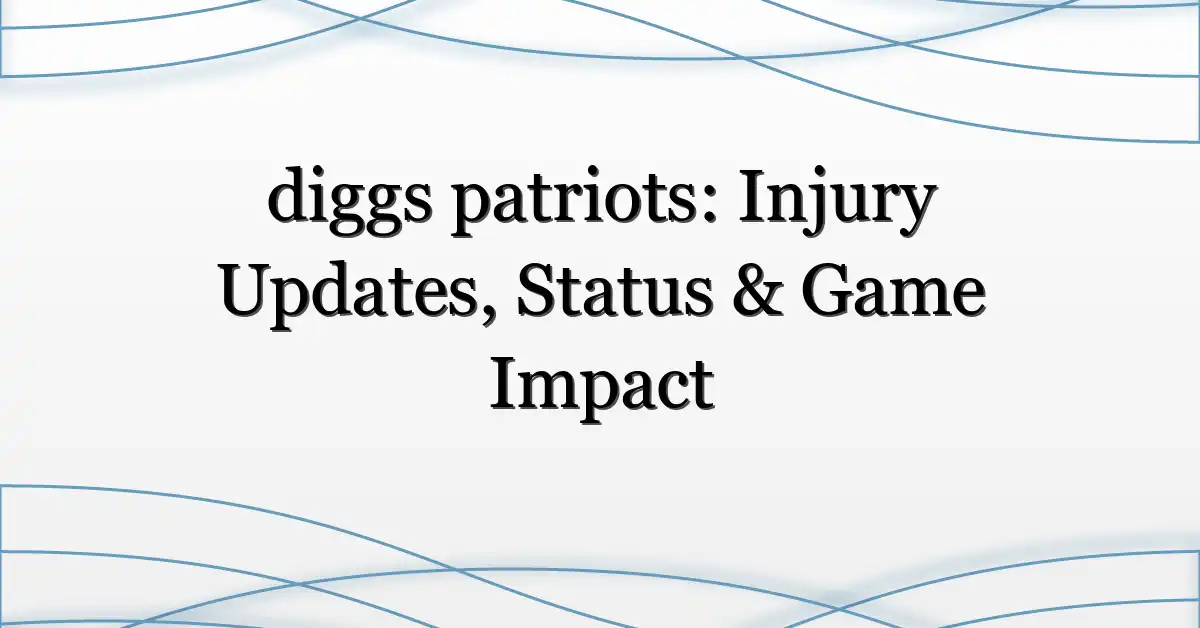 diggs patriots: Injury Updates, Status & Game Impact